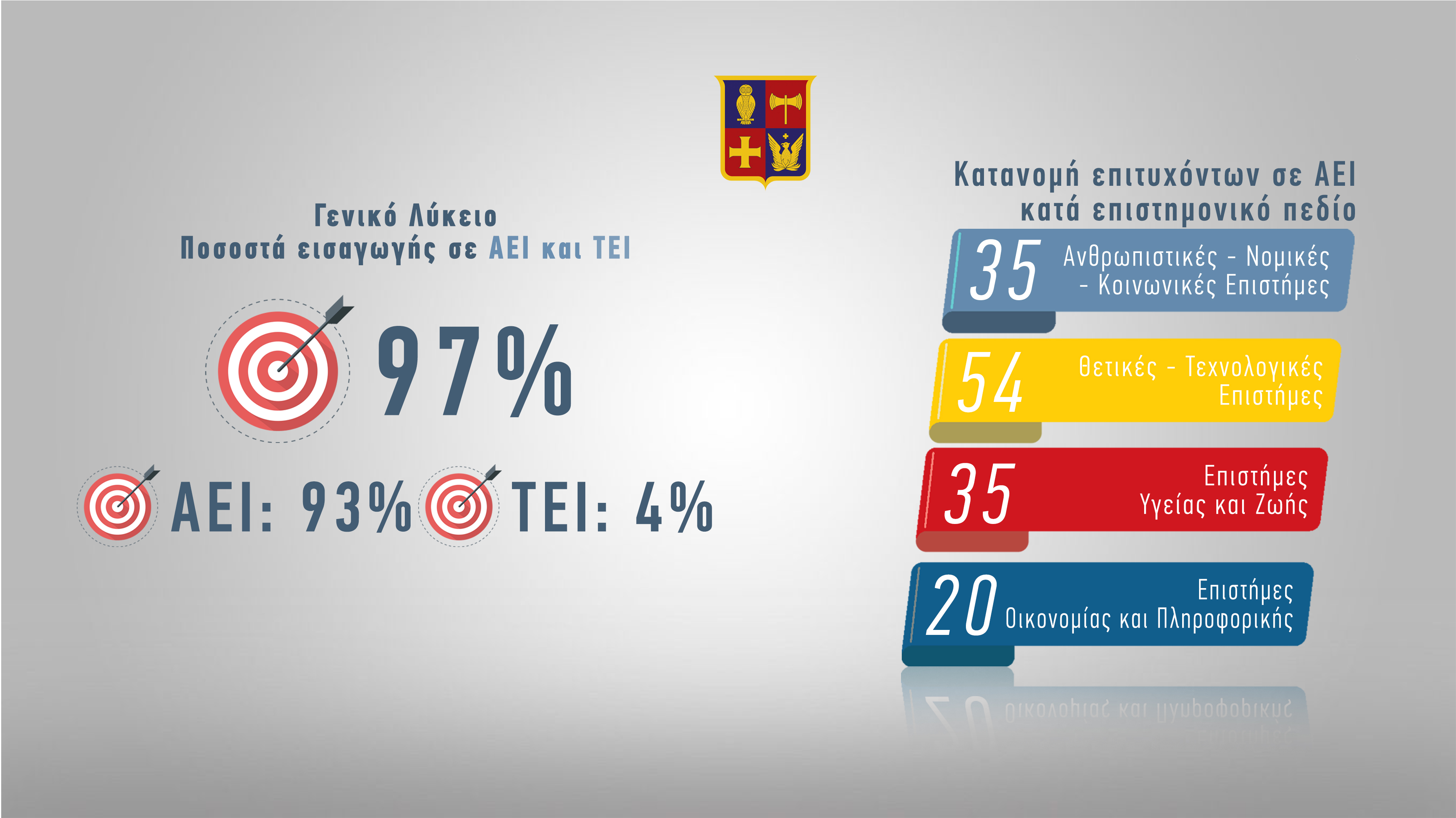 Γενικό Λύκειο
Ποσοστά εισαγωγής σε ΑΕΙ και ΤΕΙ

97%

ΑΕΙ: 93%

ΤΕΙ: 4%

Κατανομή επιτυχόντων σε ΑΕΙ
κατά επιστημονικό πεδίο

35 Ανθρωπιστικές - Νομικές - Κοινωνικές Επιστήμες

54 Θετικές - Τεχνολογικές Επιστήμες

35 Επιστήμες Υγείας και Ζωής

20 Επιστήμες Οικονομίας και Πληροφορικής